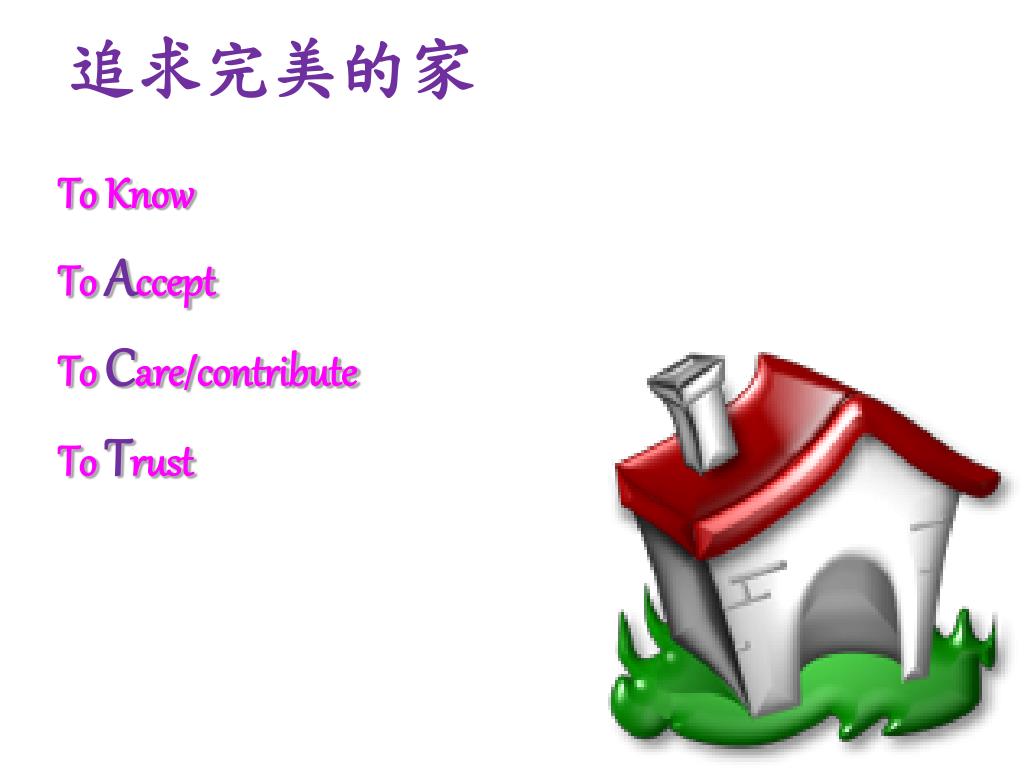 追求完美的家

To Know

To Accept

To Care/contribute

To Trust